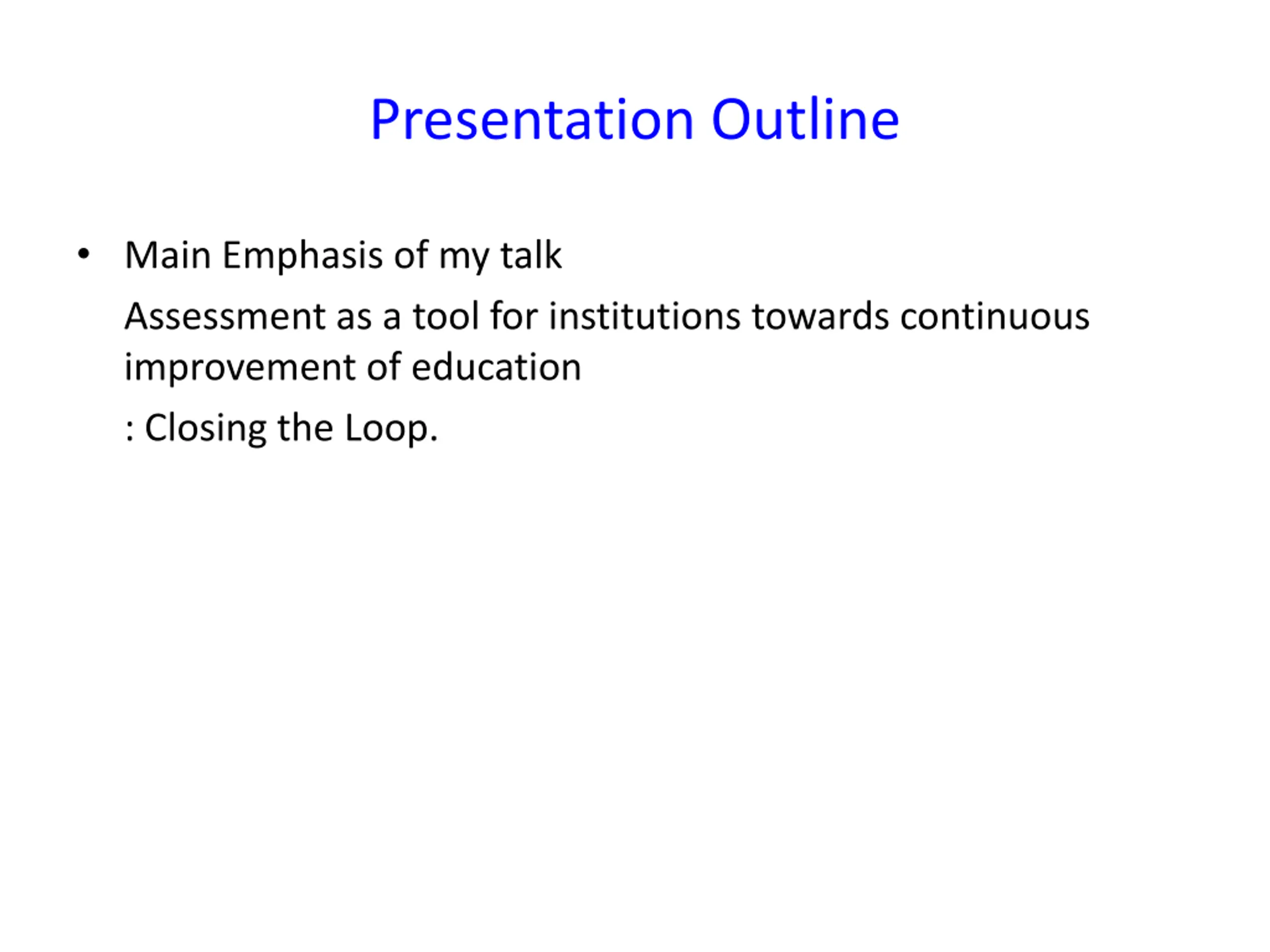 Presentation Outline

• Main Emphasis of my talk

Assessment as a tool for institutions towards continuous improvement of education

: Closing the Loop.